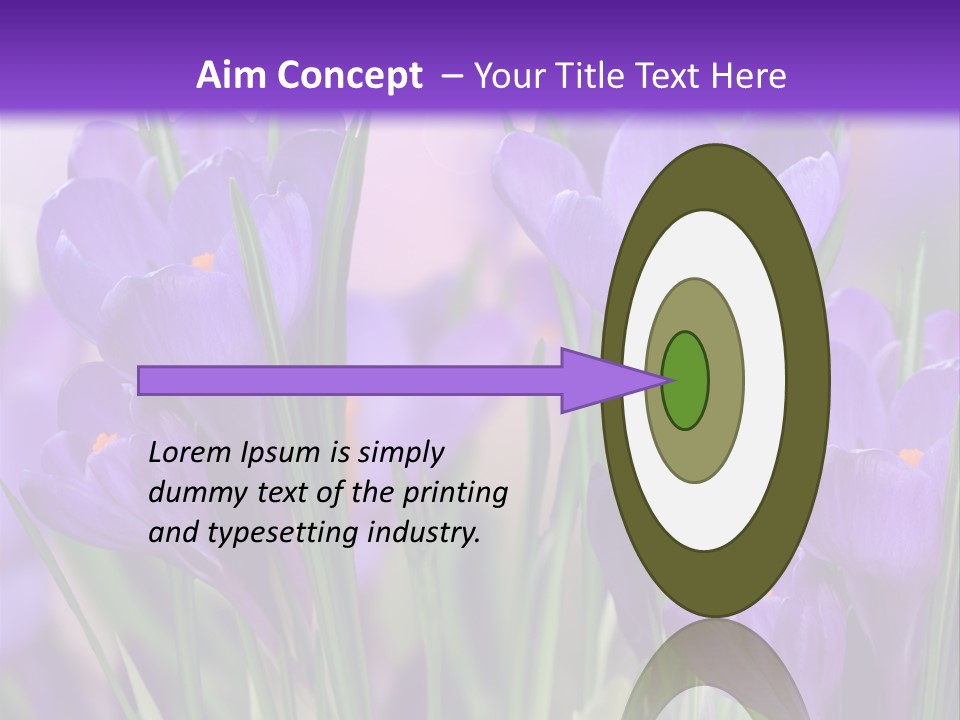 Aim Concept – Your Title Text Here

Lorem Ipsum is simply dummy text of the printing and typesetting industry.